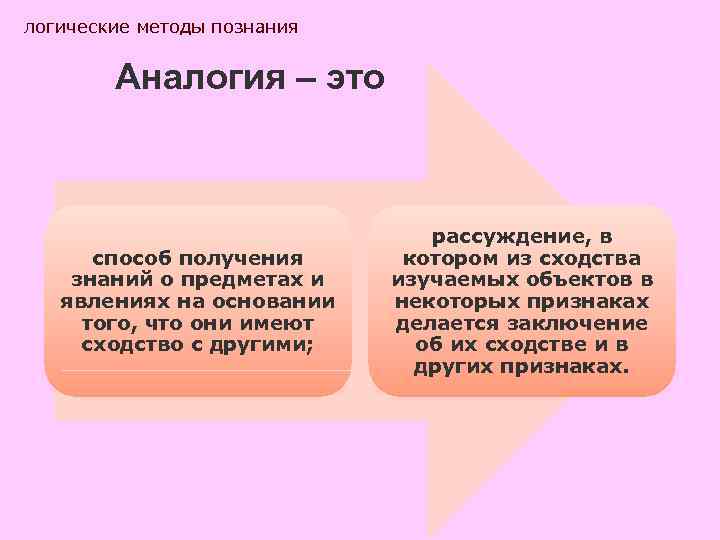 логические методы познания

Аналогия – это

способ получения знаний о предметах и явлениях на основании того, что они имеют сходство с другими;

рассуждение, в котором из сходства изучаемых объектов в некоторых признаках делается заключение об их сходстве и в других признаках.